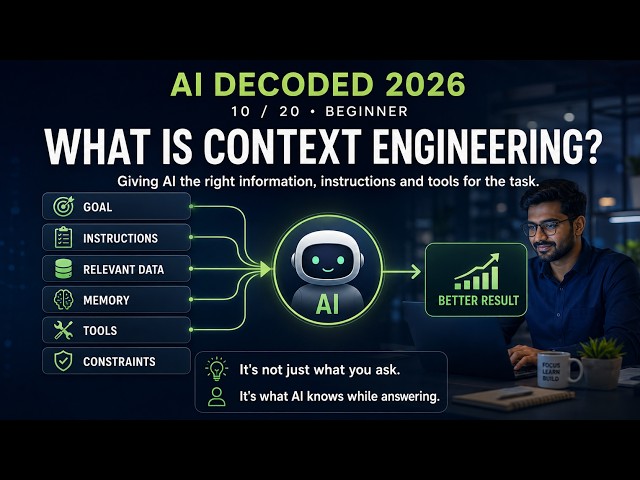 AI DECODED 2026

10 / 20 • BEGINNER

WHAT IS CONTEXT ENGINEERING?

Giving AI the right information, instructions and tools for the task.

GOAL

INSTRUCTIONS

RELEVANT DATA

MEMORY

TOOLS

CONSTRAINTS

AI

BETTER RESULT

It's not just what you ask.

It's what AI knows while answering.

FOCUS
LEARN
BUILD